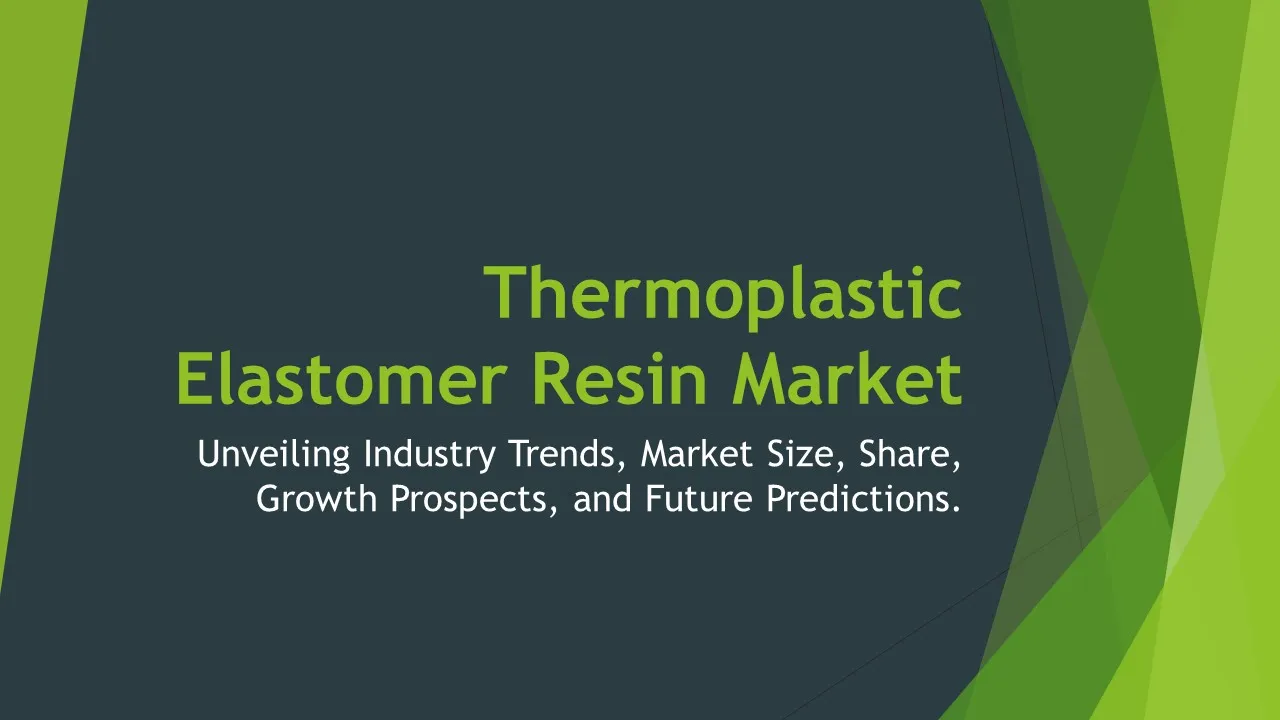 Thermoplastic Elastomer Resin Market

Unveiling Industry Trends, Market Size, Share, Growth Prospects, and Future Predictions.